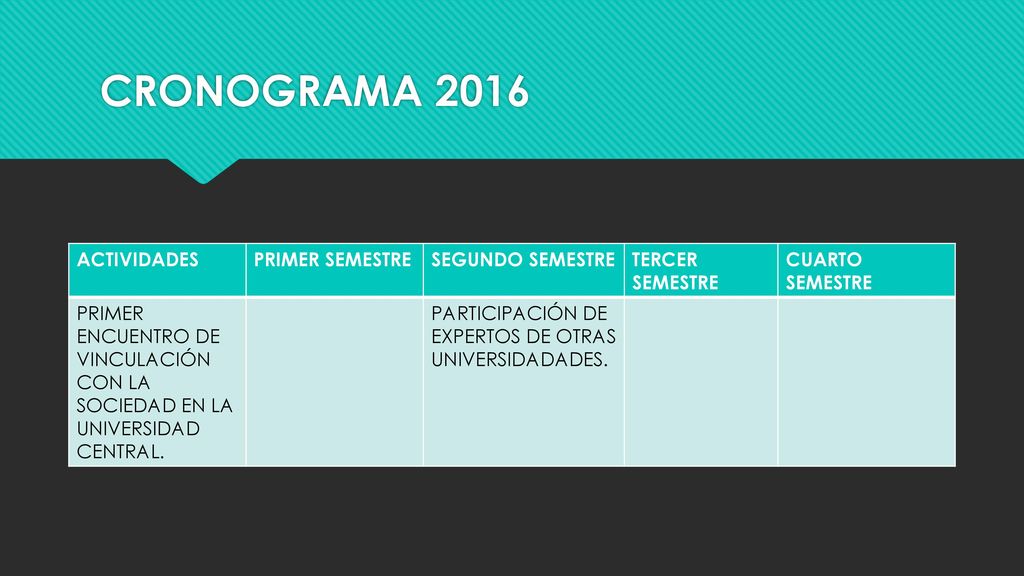 CRONOGRAMA 2016

| ACTIVIDADES | PRIMER SEMESTRE | SEGUNDO SEMESTRE | TERCER SEMESTRE | CUARTO SEMESTRE |
|---|---|---|---|---|
| PRIMER ENCUENTRO DE VINCULACIÓN CON LA SOCIEDAD EN LA UNIVERSIDAD CENTRAL. | | PARTICIPACIÓN DE EXPERTOS DE OTRAS UNIVERSIDADADES. | | |